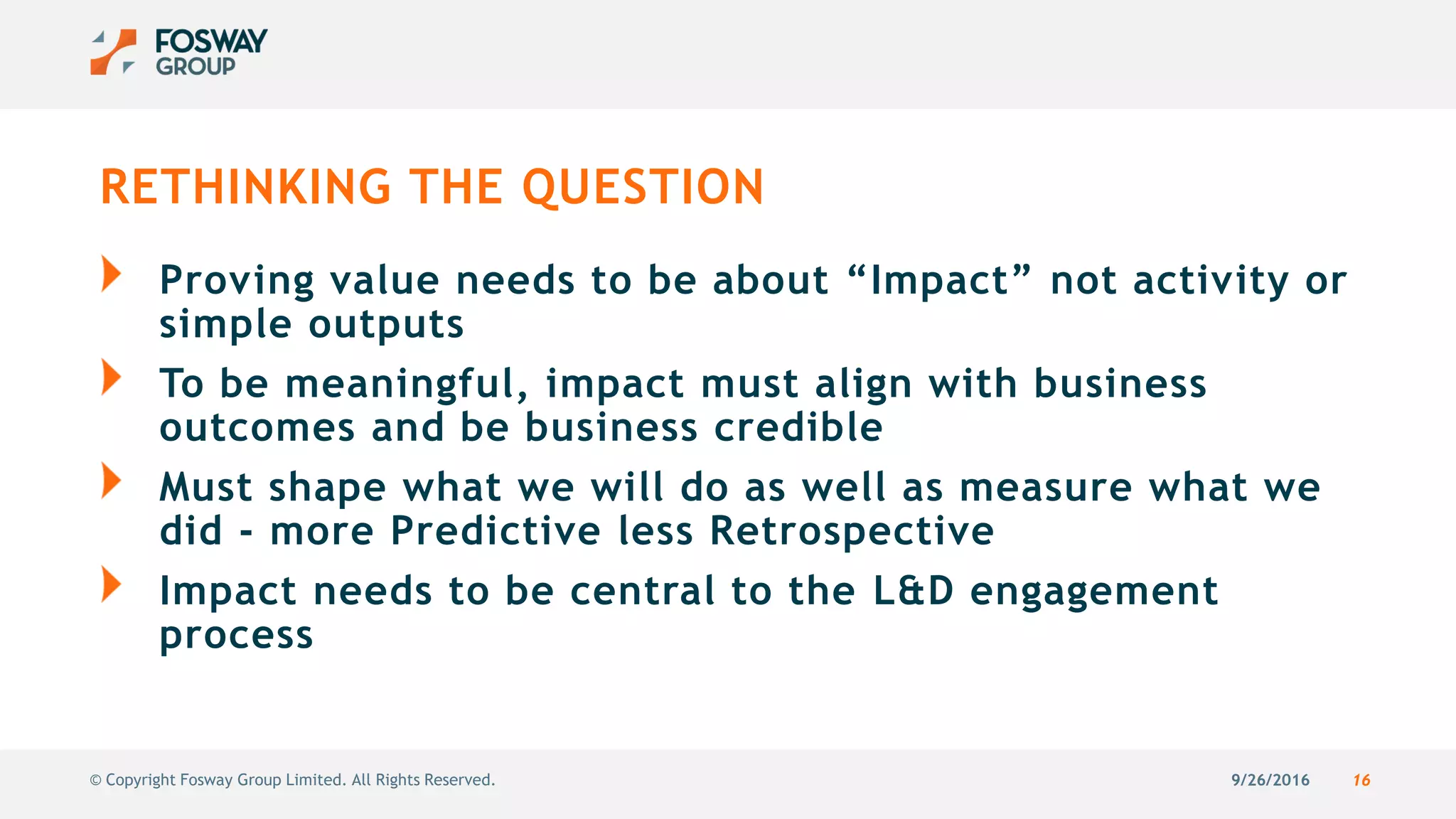 FOSWAY GROUP

RETHINKING THE QUESTION

Proving value needs to be about “Impact” not activity or simple outputs

To be meaningful, impact must align with business outcomes and be business credible

Must shape what we will do as well as measure what we did - more Predictive less Retrospective

Impact needs to be central to the L&D engagement process

© Copyright Fosway Group Limited. All Rights Reserved.

9/26/2016

16